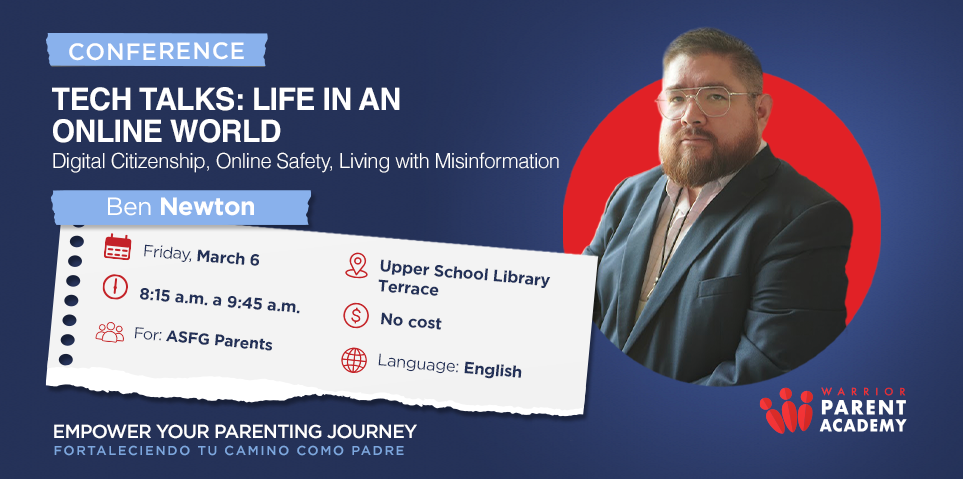 CONFERENCE

TECH TALKS: LIFE IN AN ONLINE WORLD

Digital Citizenship, Online Safety, Living with Misinformation

Ben Newton

Friday, March 6

8:15 a.m. a 9:45 a.m.

For: ASFG Parents

Upper School Library Terrace

No cost

Language: English

EMPOWER YOUR PARENTING JOURNEY

FORTALECIENDO TU CAMINO COMO PADRE

WARRIOR PARENT ACADEMY